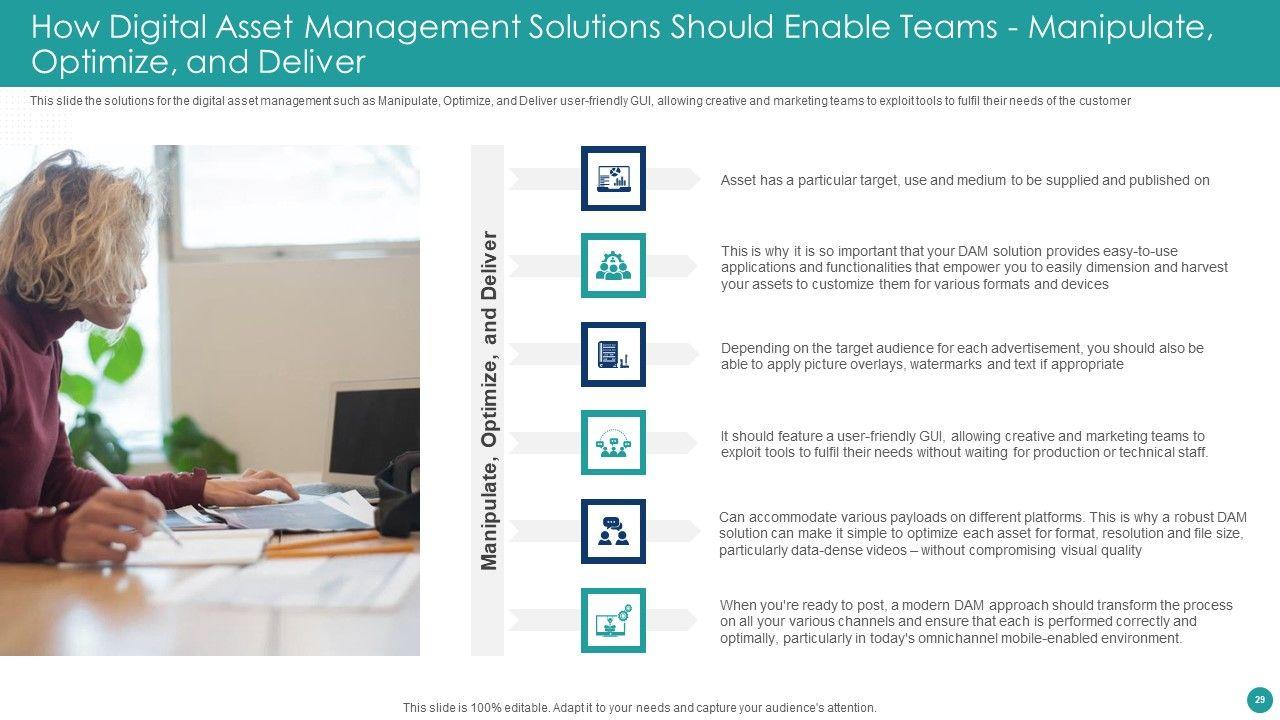 How Digital Asset Management Solutions Should Enable Teams - Manipulate, Optimize, and Deliver

This slide the solutions for the digital asset management such as Manipulate, Optimize, and Deliver user-friendly GUI, allowing creative and marketing teams to exploit tools to fulfil their needs of the customer

Manipulate, Optimize, and Deliver

Asset has a particular target, use and medium to be supplied and published on

This is why it is so important that your DAM solution provides easy-to-use applications and functionalities that empower you to easily dimension and harvest your assets to customize them for various formats and devices

Depending on the target audience for each advertisement, you should also be able to apply picture overlays, watermarks and text if appropriate

It should feature a user-friendly GUI, allowing creative and marketing teams to exploit tools to fulfil their needs without waiting for production or technical staff.

Can accommodate various payloads on different platforms. This is why a robust DAM solution can make it simple to optimize each asset for format, resolution and file size, particularly data-dense videos – without compromising visual quality

When you're ready to post, a modern DAM approach should transform the process on all your various channels and ensure that each is performed correctly and optimally, particularly in today's omnichannel mobile-enabled environment.

This slide is 100% editable. Adapt it to your needs and capture your audience's attention.

29